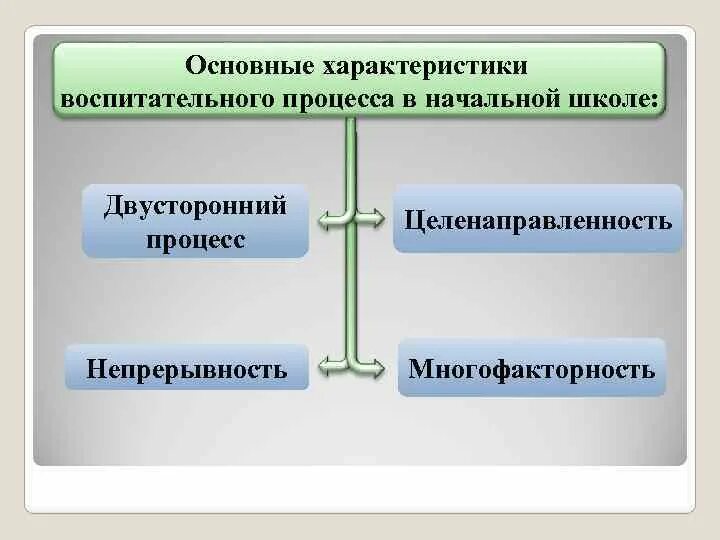 Основные характеристики воспитательного процесса в начальной школе:

Двусторонний процесс

Целенаправленность

Непрерывность

Многофакторность